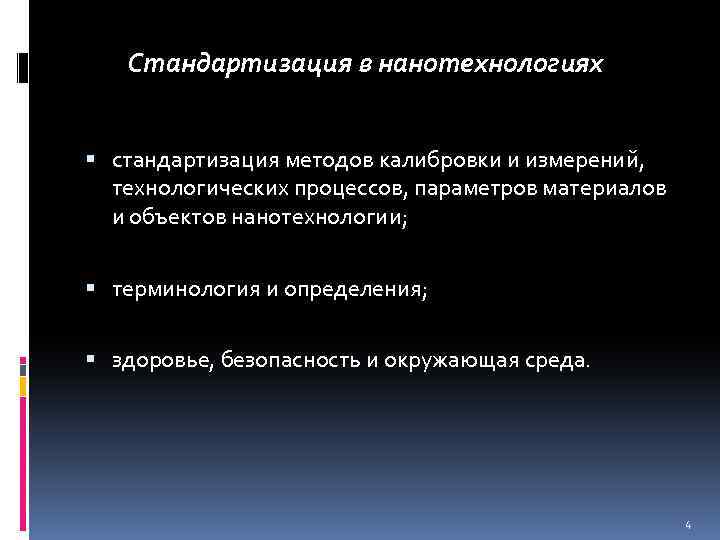 Стандартизация в нанотехнологиях

▪ стандартизация методов калибровки и измерений, технологических процессов, параметров материалов и объектов нанотехнологии;

▪ терминология и определения;

▪ здоровье, безопасность и окружающая среда.

4